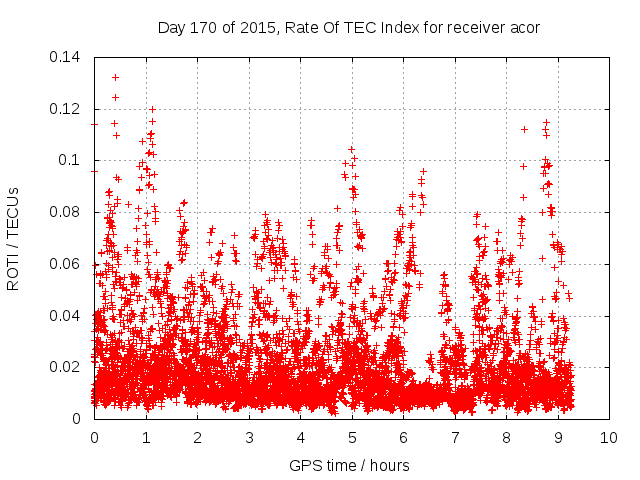 Day 170 of 2015, Rate Of TEC Index for receiver acor

ROTI / TECUs

0.14
0.12
0.1
0.08
0.06
0.04
0.02
0

0 1 2 3 4 5 6 7 8 9 10

GPS time / hours